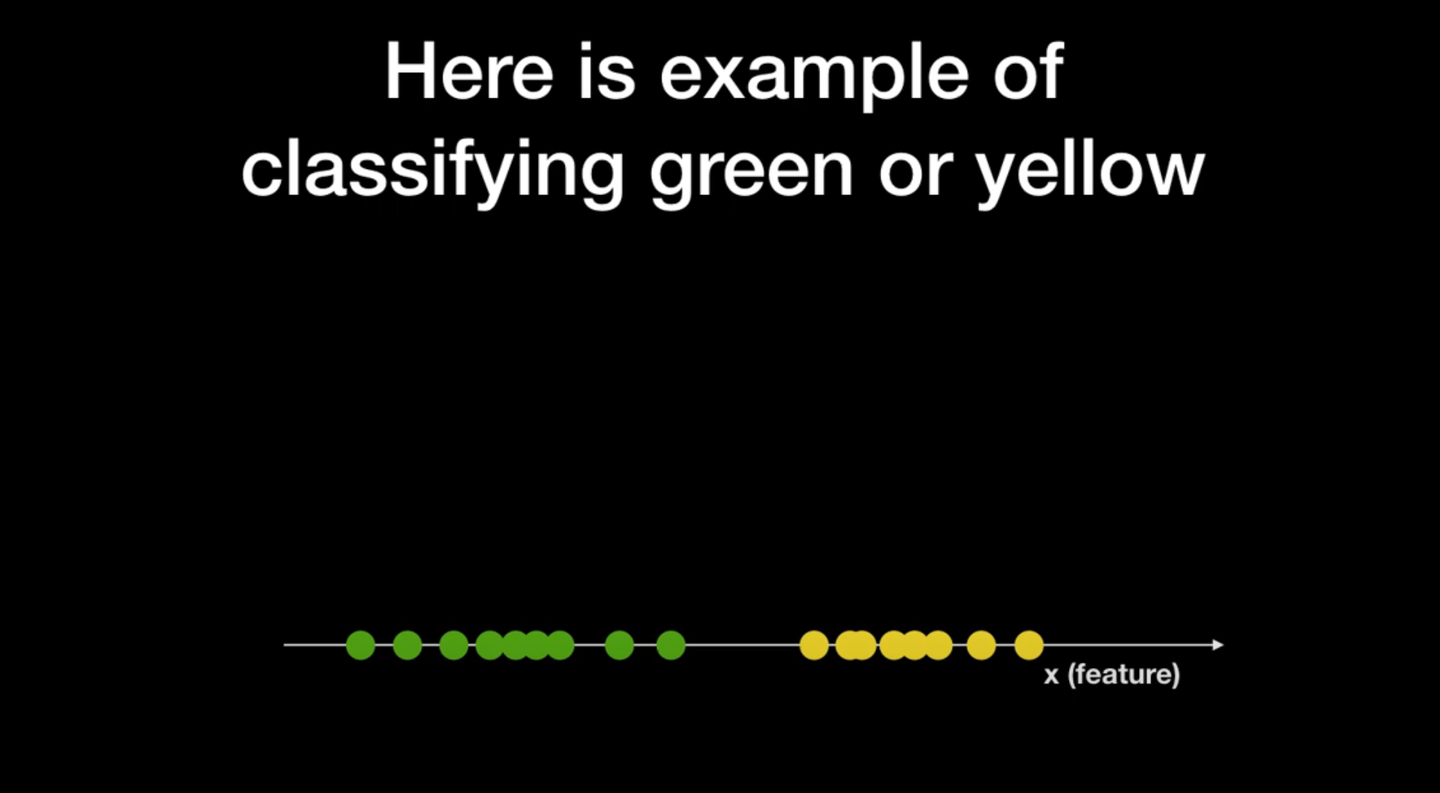 Here is example of classifying green or yellow

x (feature)